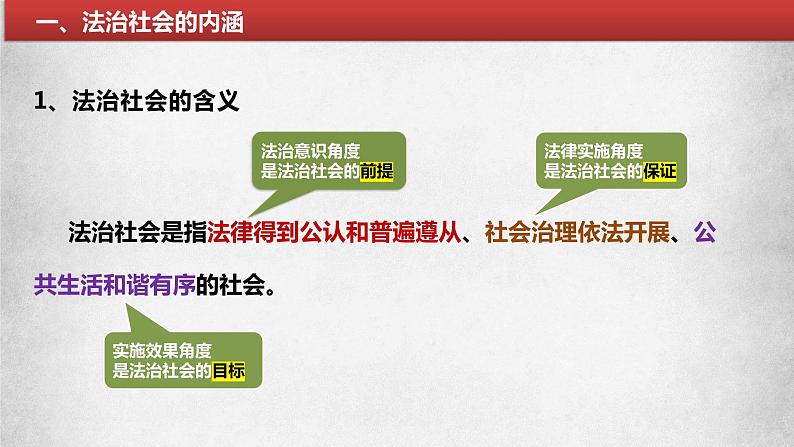 一、法治社会的内涵

1、法治社会的含义

法治意识角度
是法治社会的前提

法律实施角度
是法治社会的保证

法治社会是指法律得到公认和普遍遵从、社会治理依法开展、公共生活和谐有序的社会。

实施效果角度
是法治社会的目标